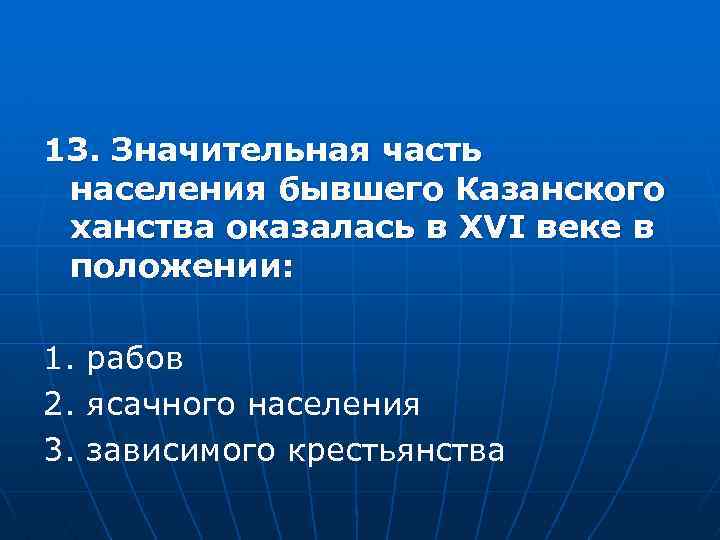 13. Значительная часть населения бывшего Казанского ханства оказалась в XVI веке в положении:

1. рабов
2. ясачного населения
3. зависимого крестьянства